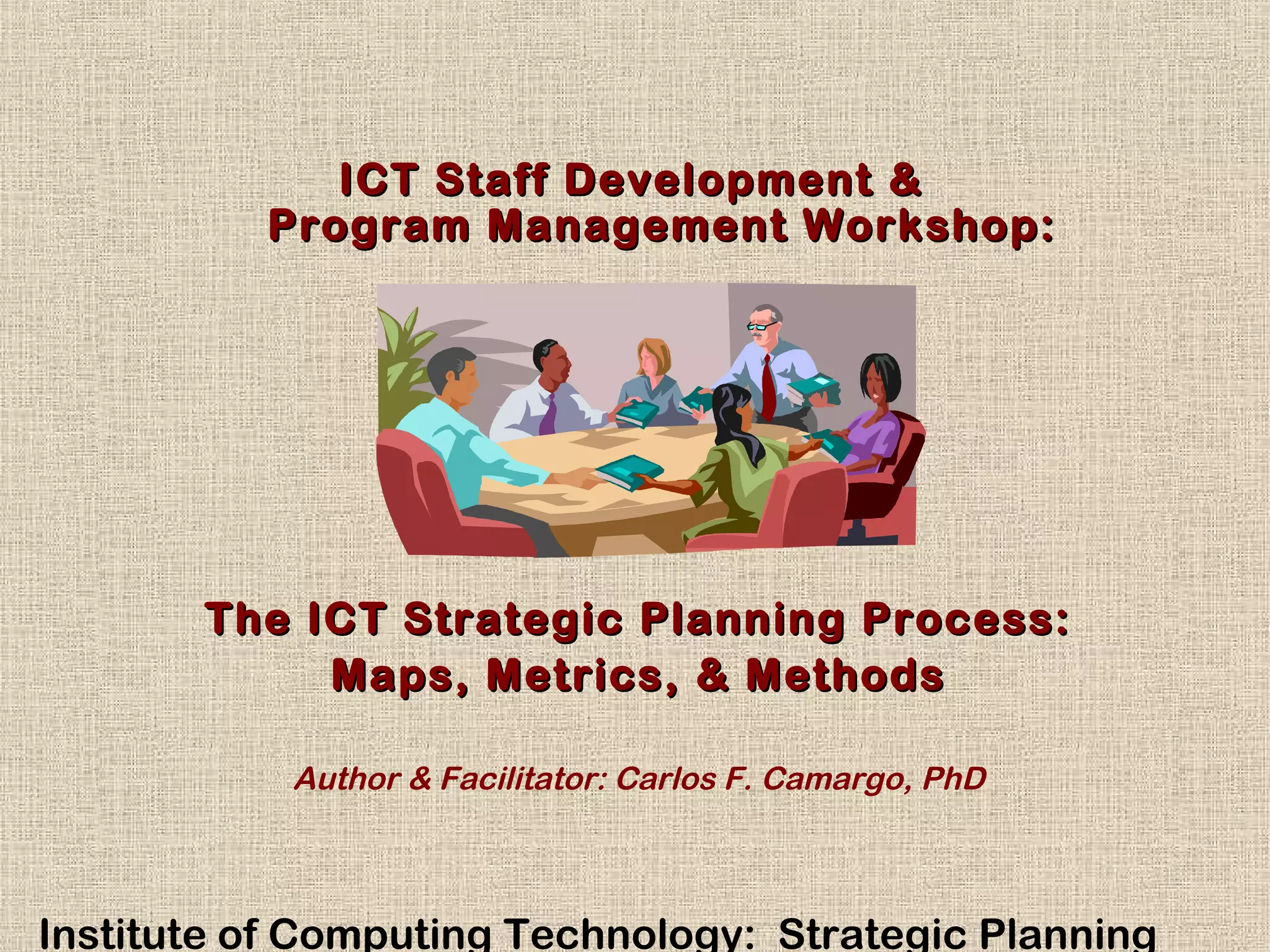 ICT Staff Development &
Program Management Workshop:

The ICT Strategic Planning Process:
Maps, Metrics, & Methods

Author & Facilitator: Carlos F. Camargo, PhD

Institute of Computing Technology: Strategic Planning